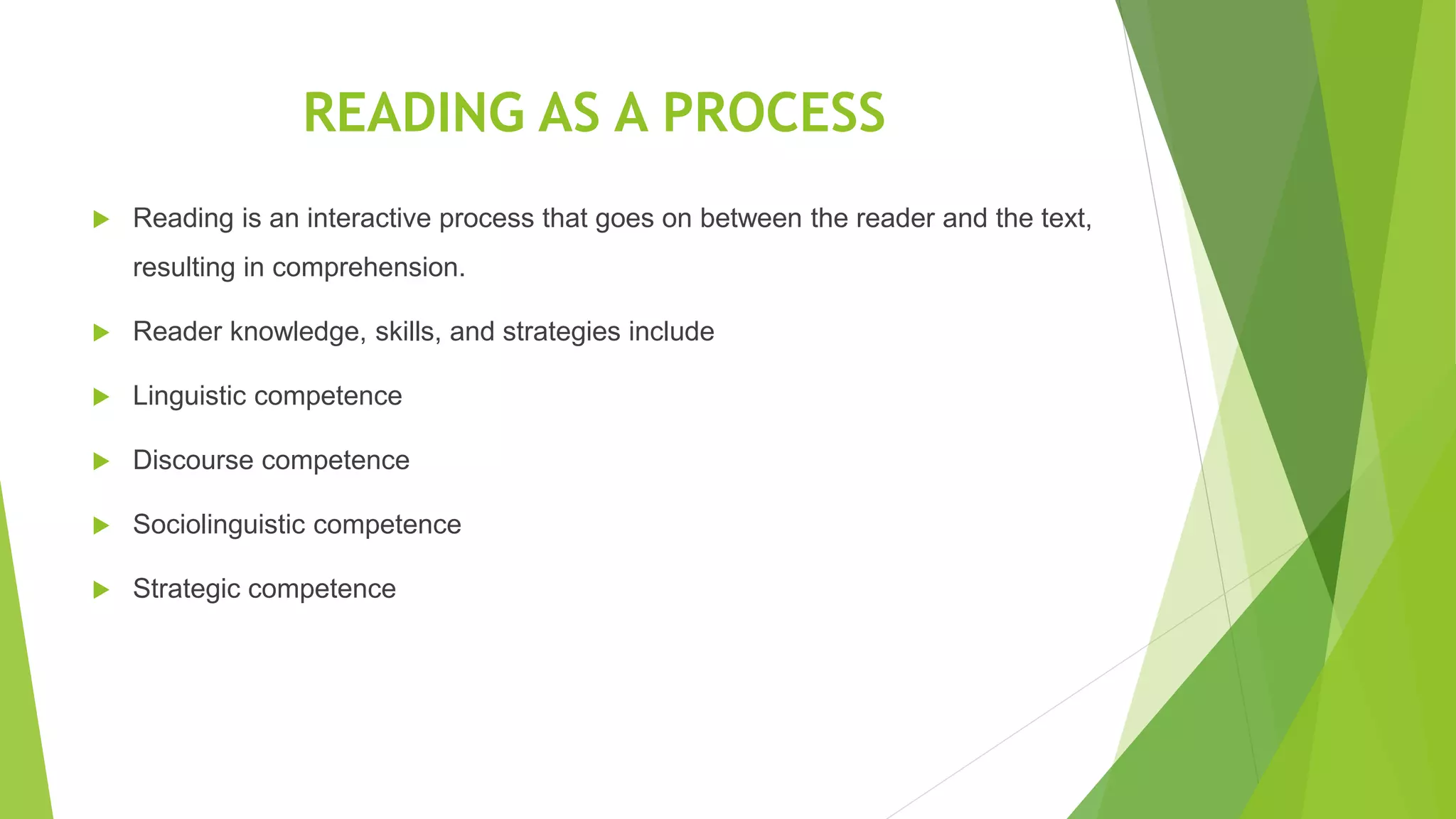 READING AS A PROCESS

Reading is an interactive process that goes on between the reader and the text, resulting in comprehension.

Reader knowledge, skills, and strategies include

Linguistic competence

Discourse competence

Sociolinguistic competence

Strategic competence